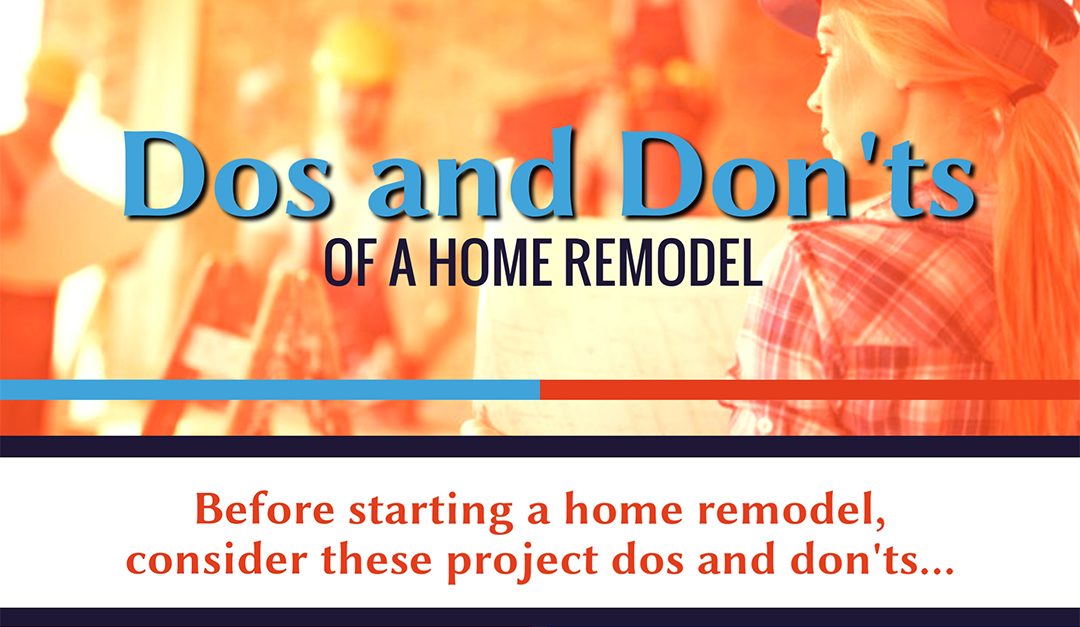 Dos and Don'ts
OF A HOME REMODEL

Before starting a home remodel, consider these project dos and don'ts...